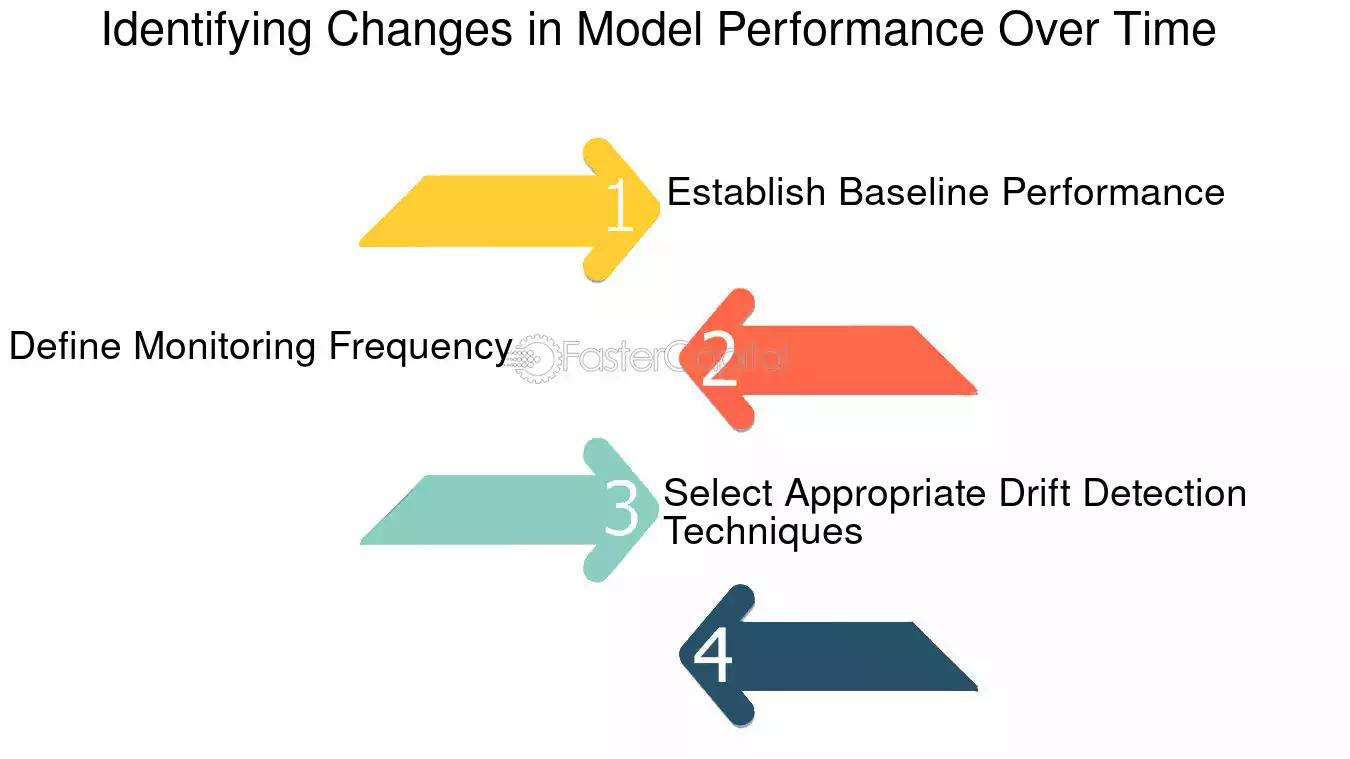 Identifying Changes in Model Performance Over Time

1 Establish Baseline Performance

Define Monitoring Frequency 2

FasterCapital

3 Select Appropriate Drift Detection Techniques

4